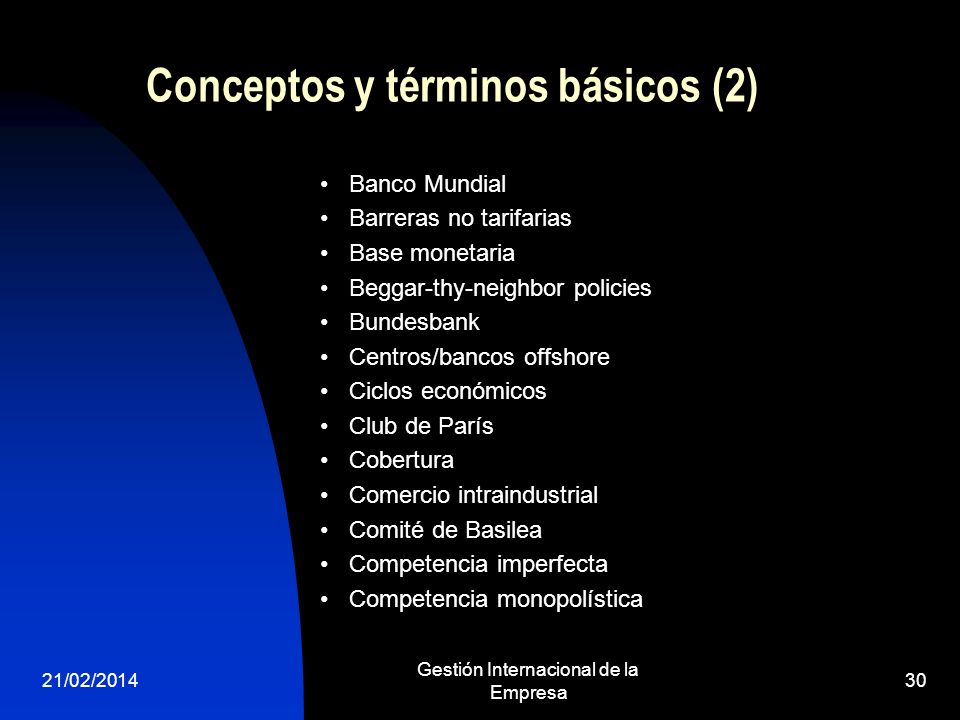 Conceptos y términos básicos (2)

• Banco Mundial
• Barreras no tarifarias
• Base monetaria
• Beggar-thy-neighbor policies
• Bundesbank
• Centros/bancos offshore
• Ciclos económicos
• Club de París
• Cobertura
• Comercio intraindustrial
• Comité de Basilea
• Competencia imperfecta
• Competencia monopolística

21/02/2014

Gestión Internacional de la Empresa

30